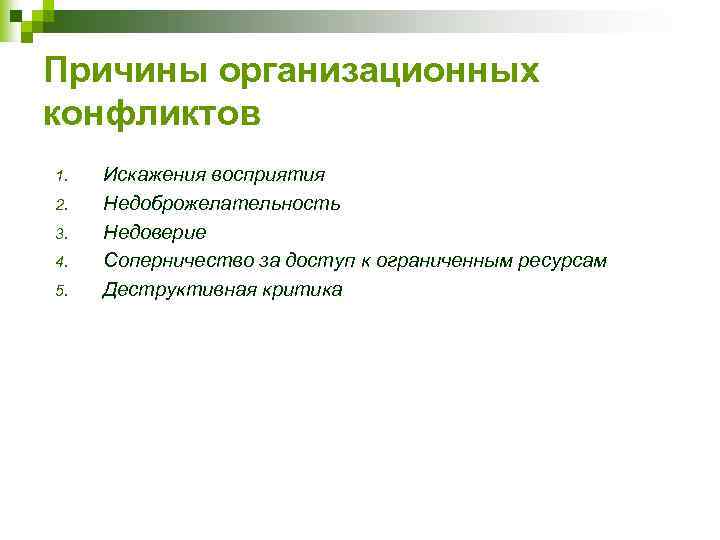 Причины организационных конфликтов

1. Искажения восприятия
2. Недоброжелательность
3. Недоверие
4. Соперничество за доступ к ограниченным ресурсам
5. Деструктивная критика